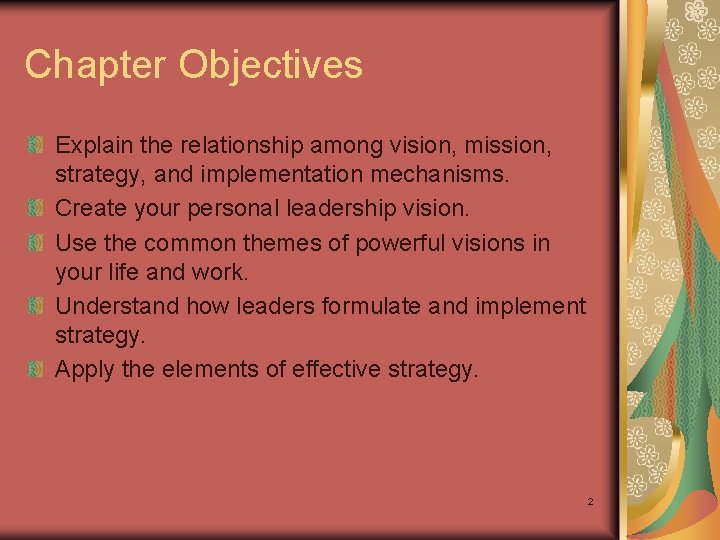 Chapter Objectives

Explain the relationship among vision, mission, strategy, and implementation mechanisms.

Create your personal leadership vision.

Use the common themes of powerful visions in your life and work.

Understand how leaders formulate and implement strategy.

Apply the elements of effective strategy.

2